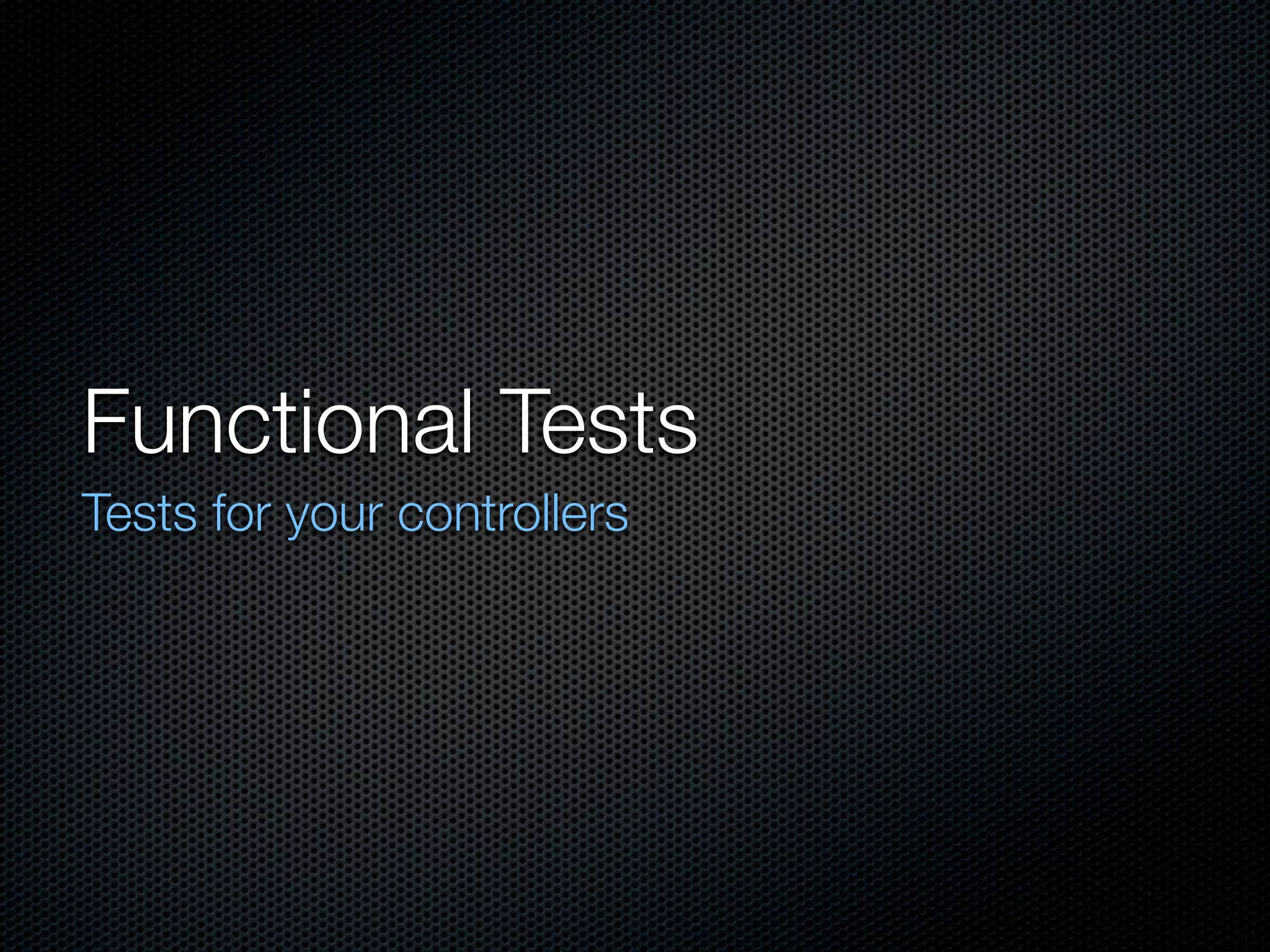 Functional Tests

Tests for your controllers